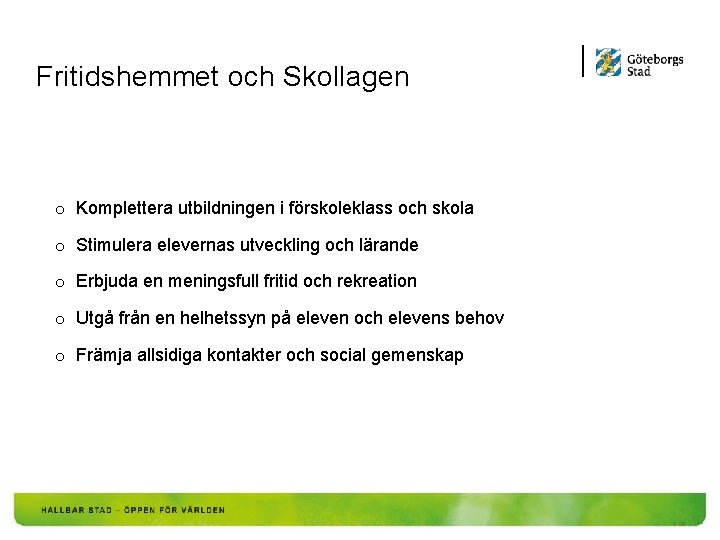 Fritidshemmet och Skollagen

Göteborgs Stad

o Komplettera utbildningen i förskoleklass och skola

o Stimulera elevernas utveckling och lärande

o Erbjuda en meningsfull fritid och rekreation

o Utgå från en helhetssyn på eleven och elevens behov

o Främja allsidiga kontakter och social gemenskap

HÅLLBAR STAD – ÖPPEN FÖR VÄRLDEN